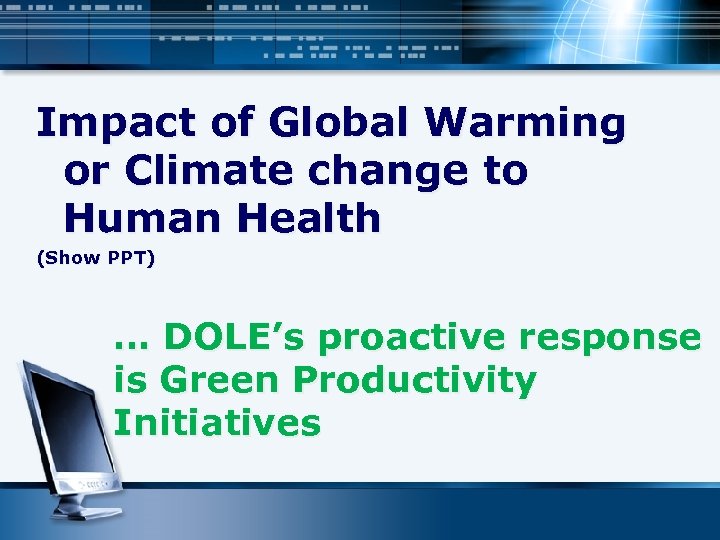 Impact of Global Warming or Climate change to Human Health
(Show PPT)

… DOLE’s proactive response is Green Productivity Initiatives